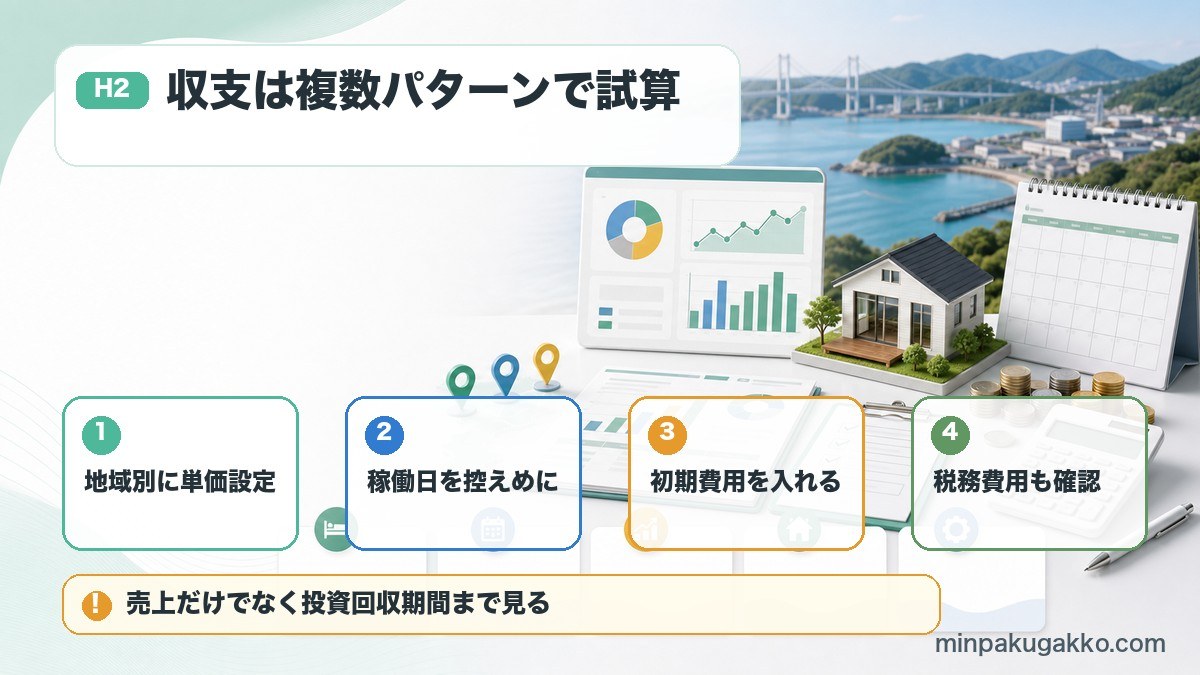 H2 収支は複数パターンで試算

1
地域別に単価設定

2
稼働日を控えめに

3
初期費用を入れる

4
税務費用も確認

! 売上だけでなく投資回収期間まで見る

minpakugakko.com